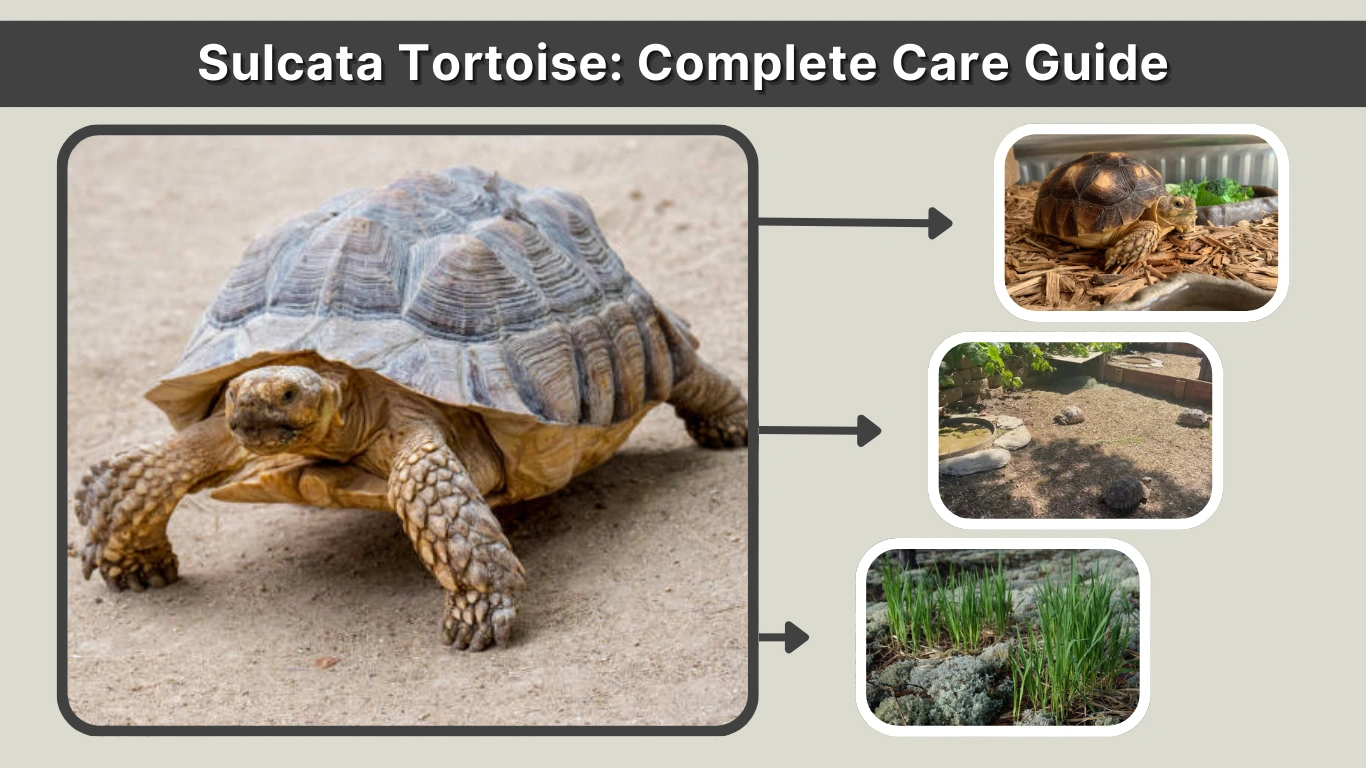 Sulcata Tortoise: Complete Care Guide